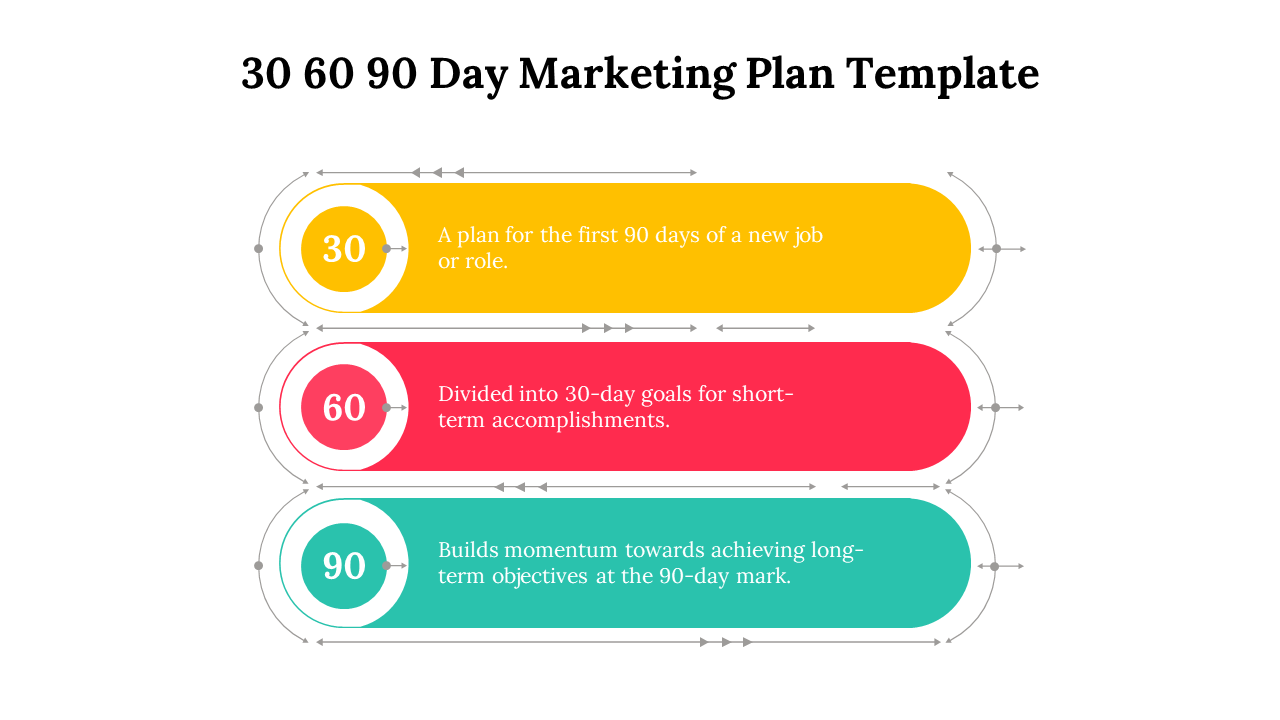 30 60 90 Day Marketing Plan Template

30

A plan for the first 90 days of a new job or role.

60

Divided into 30-day goals for short-term accomplishments.

90

Builds momentum towards achieving long-term objectives at the 90-day mark.